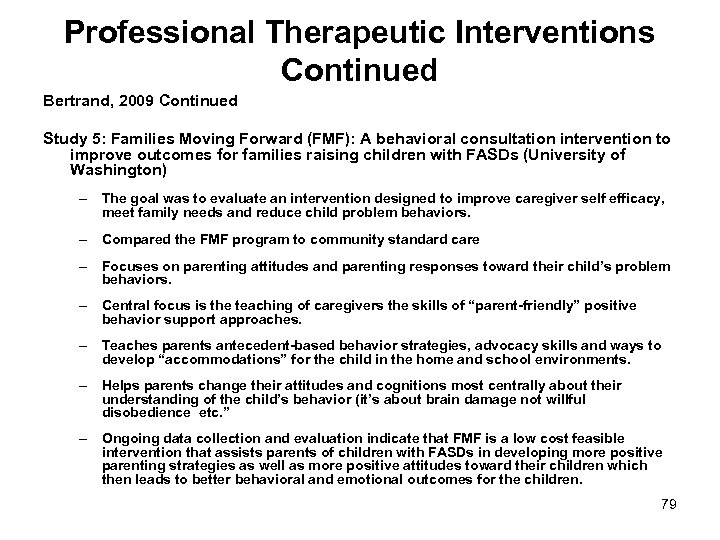 Professional Therapeutic Interventions Continued

Bertrand, 2009 Continued

Study 5: Families Moving Forward (FMF): A behavioral consultation intervention to improve outcomes for families raising children with FASDs (University of Washington)

– The goal was to evaluate an intervention designed to improve caregiver self efficacy, meet family needs and reduce child problem behaviors.

– Compared the FMF program to community standard care

– Focuses on parenting attitudes and parenting responses toward their child's problem behaviors.

– Central focus is the teaching of caregivers the skills of "parent-friendly" positive behavior support approaches.

– Teaches parents antecedent-based behavior strategies, advocacy skills and ways to develop "accommodations" for the child in the home and school environments.

– Helps parents change their attitudes and cognitions most centrally about their understanding of the child's behavior (it's about brain damage not willful disobedience etc."

– Ongoing data collection and evaluation indicate that FMF is a low cost feasible intervention that assists parents of children with FASDs in developing more positive parenting strategies as well as more positive attitudes toward their children which then leads to better behavioral and emotional outcomes for the children.

79